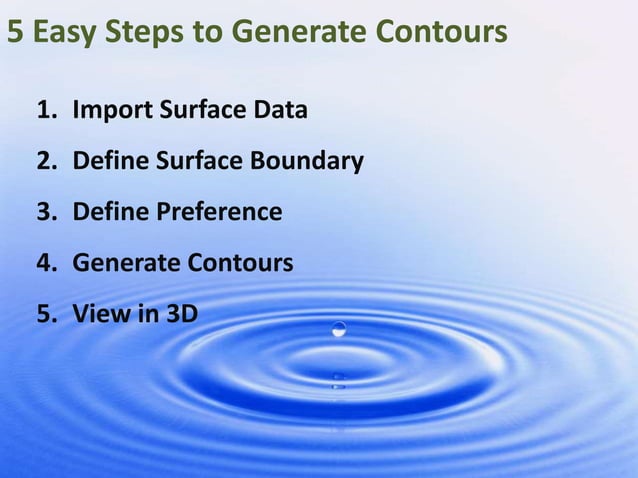 5 Easy Steps to Generate Contours

1. Import Surface Data
2. Define Surface Boundary
3. Define Preference
4. Generate Contours
5. View in 3D